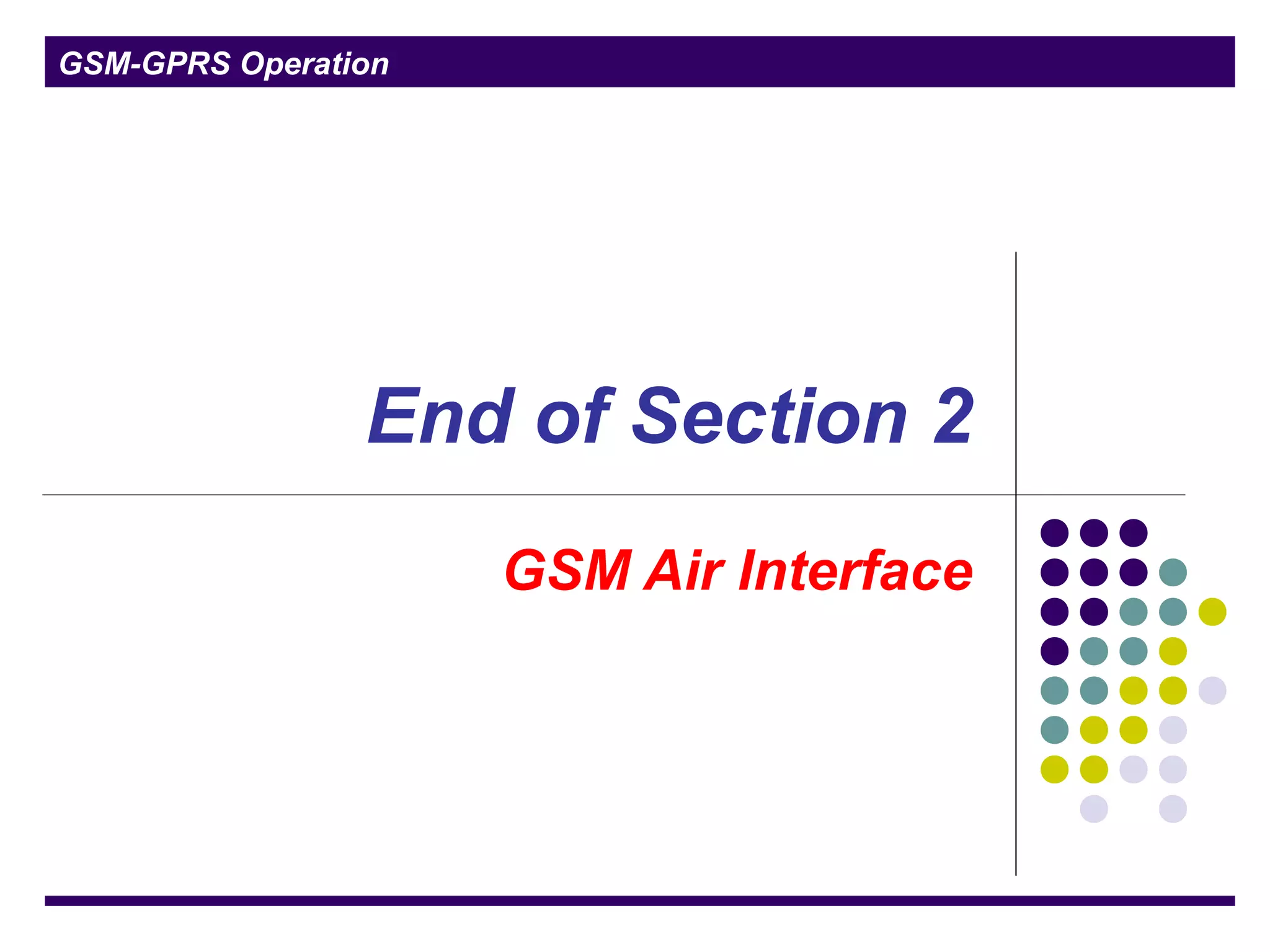 GSM-GPRS Operation

End of Section 2

GSM Air Interface